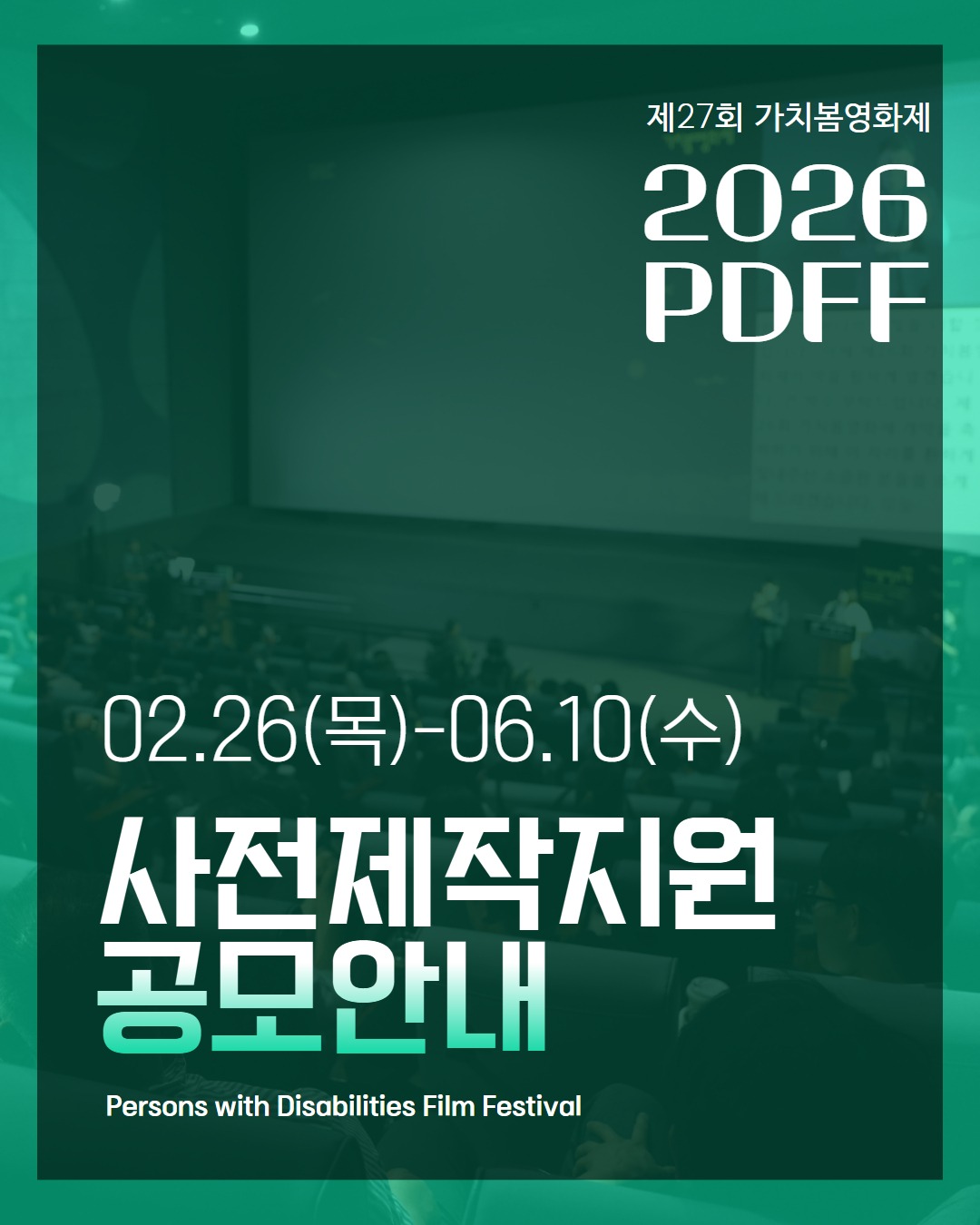 제27회 가치봄영화제

2026 PDFF

02.26(목)-06.10(수)

사전제작지원 공모안내

Persons with Disabilities Film Festival